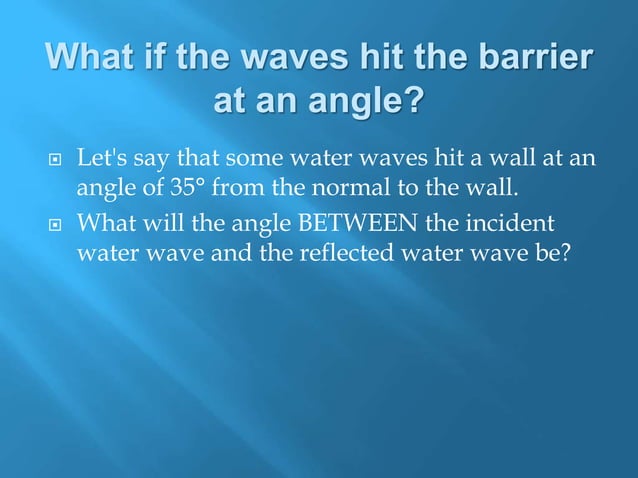 What if the waves hit the barrier at an angle?

Let's say that some water waves hit a wall at an angle of 35° from the normal to the wall.

What will the angle BETWEEN the incident water wave and the reflected water wave be?